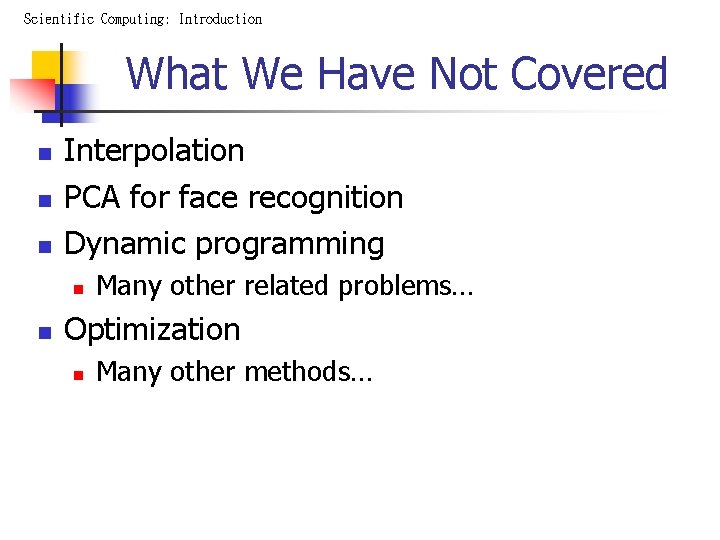 Scientific Computing: Introduction

What We Have Not Covered

- Interpolation
- PCA for face recognition
- Dynamic programming
  - Many other related problems…
- Optimization
  - Many other methods…